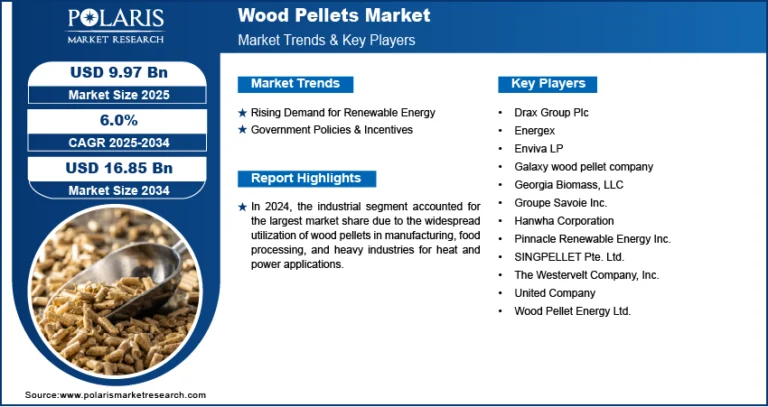 POLARIS
MARKET RESEARCH

Wood Pellets Market
Market Trends & Key Players

USD 9.97 Bn
Market Size 2025

6.0%
CAGR 2025-2034

USD 16.85 Bn
Market Size 2034

Market Trends

★ Rising Demand for Renewable Energy
★ Government Policies & Incentives

Report Highlights

★ In 2024, the industrial segment accounted for the largest market share due to the widespread utilization of wood pellets in manufacturing, food processing, and heavy industries for heat and power applications.

Key Players

• Drax Group Plc
• Energex
• Enviva LP
• Galaxy wood pellet company
• Georgia Biomass, LLC
• Groupe Savoie Inc.
• Hanwha Corporation
• Pinnacle Renewable Energy Inc.
• SINGPELLET Pte. Ltd.
• The Westervelt Company, Inc.
• United Company
• Wood Pellet Energy Ltd.

Source:www.polarismarketresearch.com